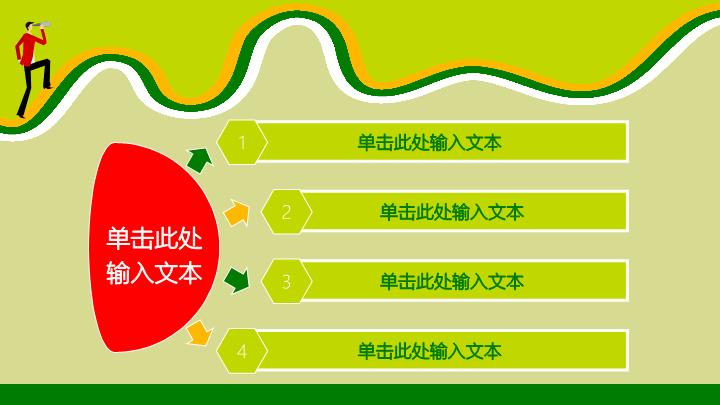 单击此处输入文本

1
单击此处输入文本

2
单击此处输入文本

3
单击此处输入文本

4
单击此处输入文本